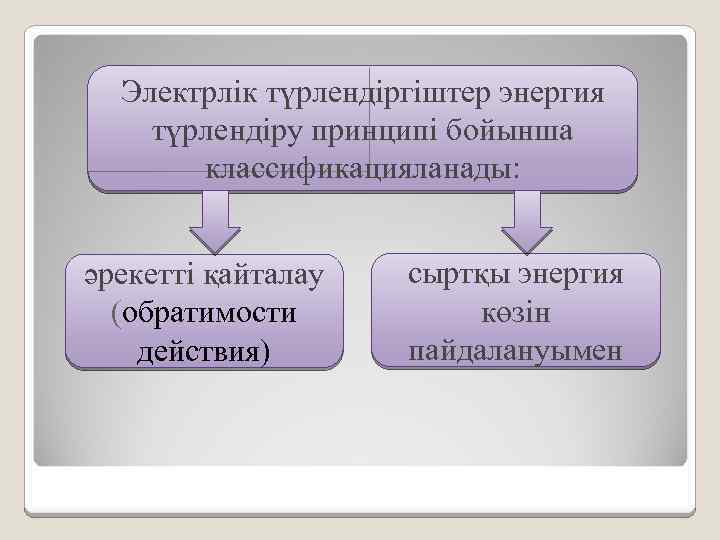 Электрлік түрлендіргіштер энергия түрлендіру принципі бойынша классификацияланады:

әрекетті қайталау (обратимости действия)

сыртқы энергия көзін пайдалануымен